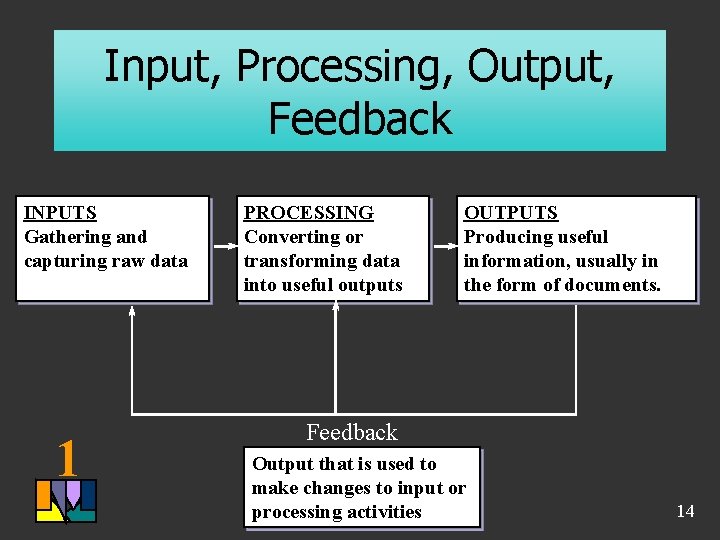 Input, Processing, Output, Feedback

INPUTS
Gathering and capturing raw data

PROCESSING
Converting or transforming data into useful outputs

OUTPUTS
Producing useful information, usually in the form of documents.

Feedback

Output that is used to make changes to input or processing activities

1

14